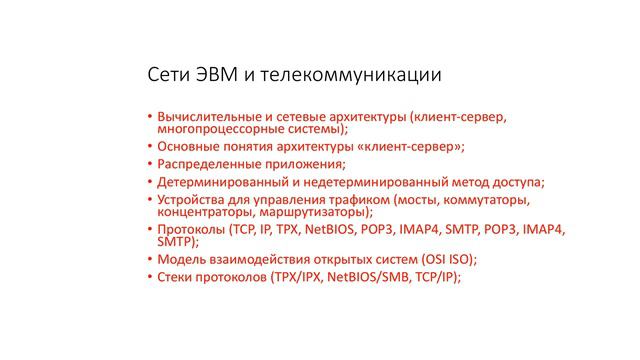 Сети ЭВМ и телекоммуникации

• Вычислительные и сетевые архитектуры (клиент-сервер, многопроцессорные системы);
• Основные понятия архитектуры «клиент-сервер»;
• Распределенные приложения;
• Детерминированный и недетерминированный метод доступа;
• Устройства для управления трафиком (мосты, коммутаторы, концентраторы, маршрутизаторы);
• Протоколы (TCP, IP, TPX, NetBIOS, POP3, IMAP4, SMTP, POP3, IMAP4, SMTP);
• Модель взаимодействия открытых систем (OSI ISO);
• Стеки протоколов (TPX/IPX, NetBIOS/SMB, TCP/IP);